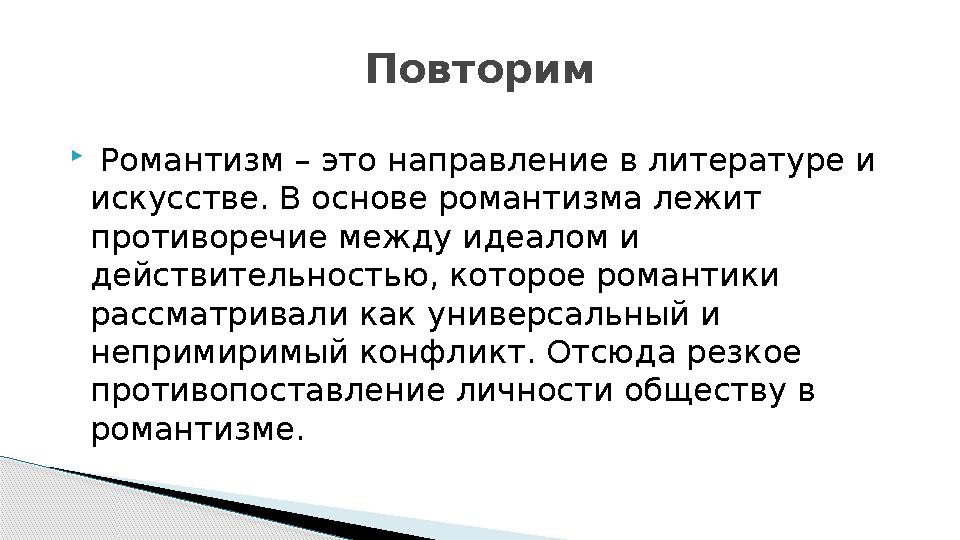 Повторим

Романтизм – это направление в литературе и искусстве. В основе романтизма лежит противоречие между идеалом и действительностью, которое романтики рассматривали как универсальный и непримиримый конфликт. Отсюда резкое противопоставление личности обществу в романтизме.